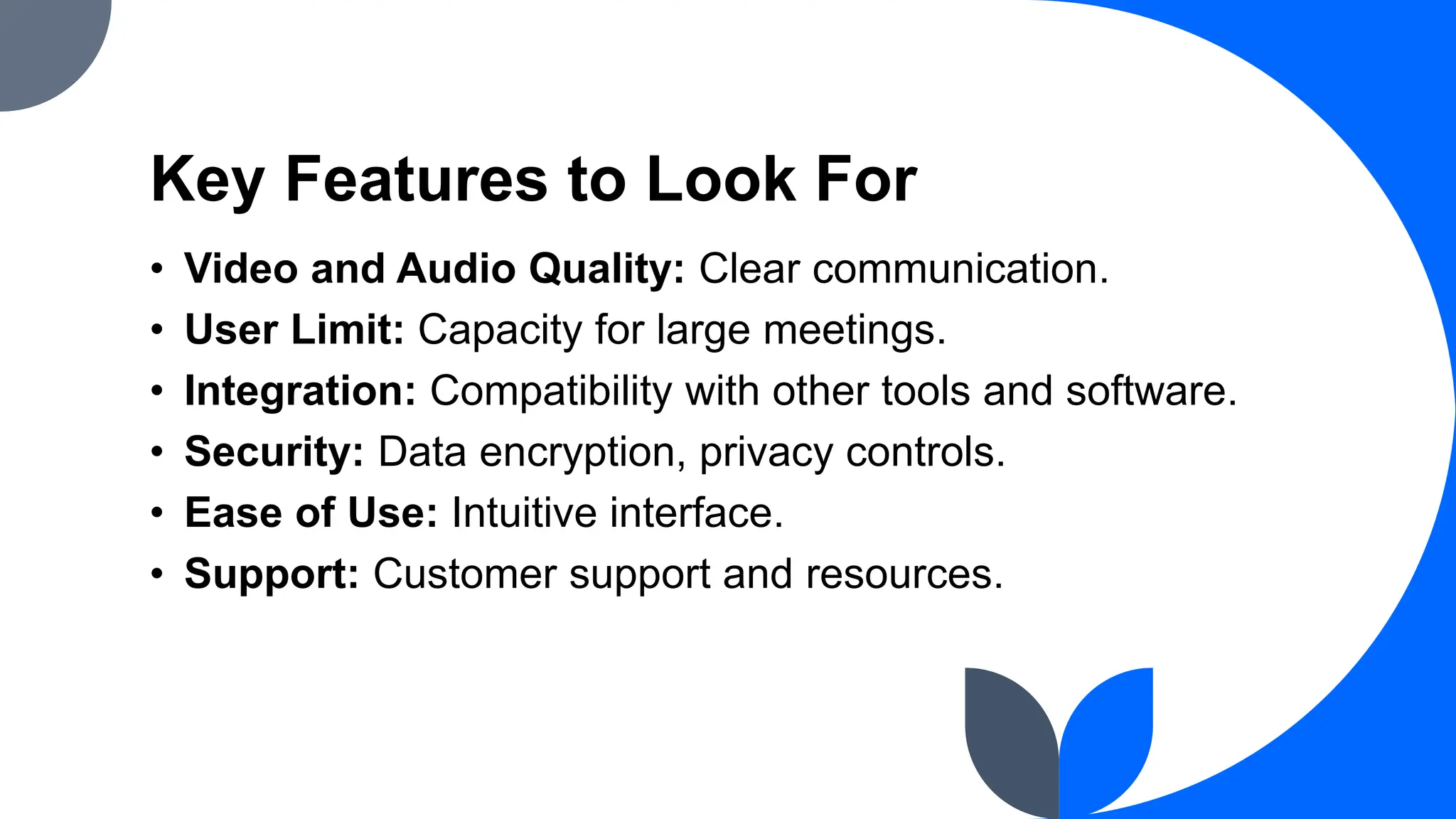 Key Features to Look For

• Video and Audio Quality: Clear communication.
• User Limit: Capacity for large meetings.
• Integration: Compatibility with other tools and software.
• Security: Data encryption, privacy controls.
• Ease of Use: Intuitive interface.
• Support: Customer support and resources.